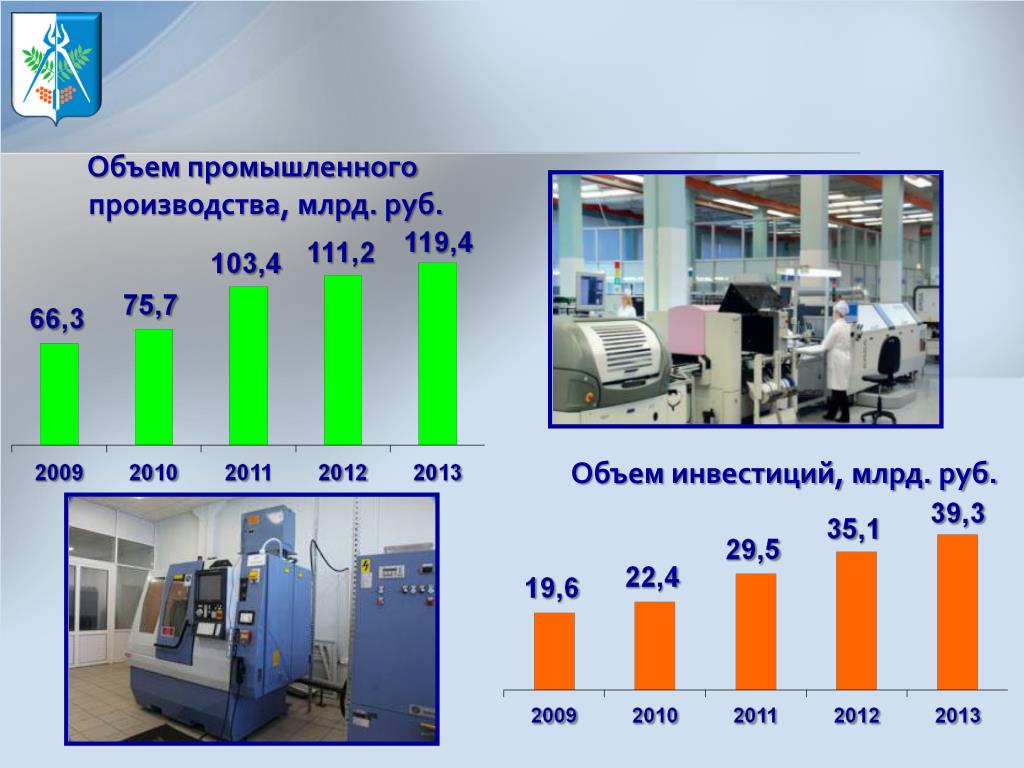 Объем промышленного производства, млрд. руб.

66,3
75,7
103,4
111,2
119,4

2009
2010
2011
2012
2013

Объем инвестиций, млрд. руб.

19,6
22,4
29,5
35,1
39,3

2009
2010
2011
2012
2013